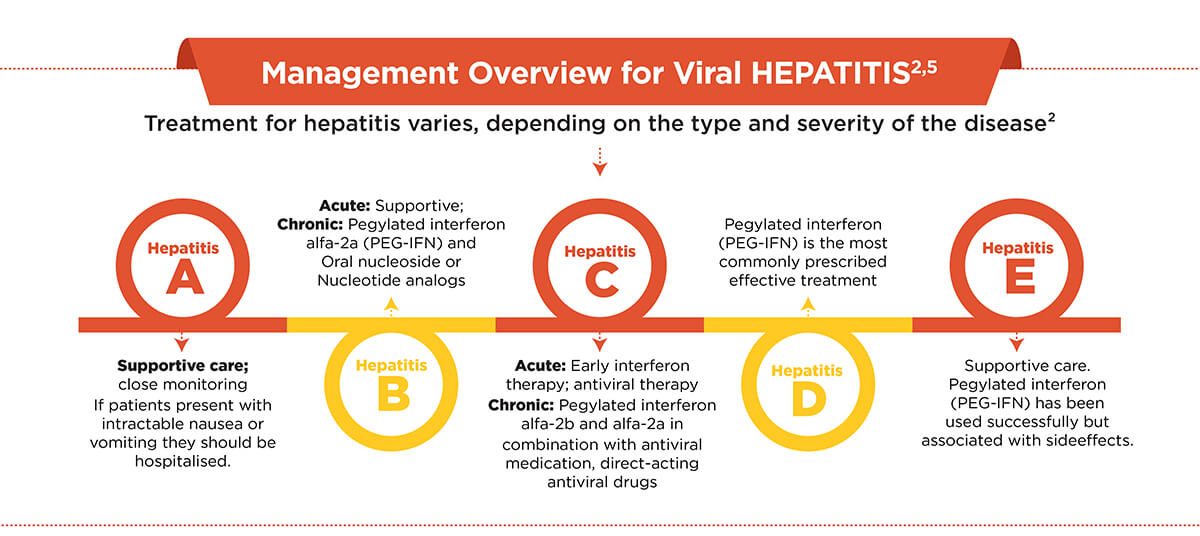 Management Overview for Viral HEPATITIS$^{2,5}$

Treatment for hepatitis varies, depending on the type and severity of the disease$^{2}$

Hepatitis
A

Supportive care;
close monitoring
If patients present with intractable nausea or vomiting they should be hospitalised.

Acute: Supportive;
Chronic: Pegylated interferon alfa-2a (PEG-IFN) and Oral nucleoside or Nucleotide analogs

Hepatitis
B

Hepatitis
C

Acute: Early interferon therapy; antiviral therapy
Chronic: Pegylated interferon alfa-2b and alfa-2a in combination with antiviral medication, direct-acting antiviral drugs

Pegylated interferon (PEG-IFN) is the most commonly prescribed effective treatment

Hepatitis
D

Hepatitis
E

Supportive care. Pegylated interferon (PEG-IFN) has been used successfully but associated with sideeffects.